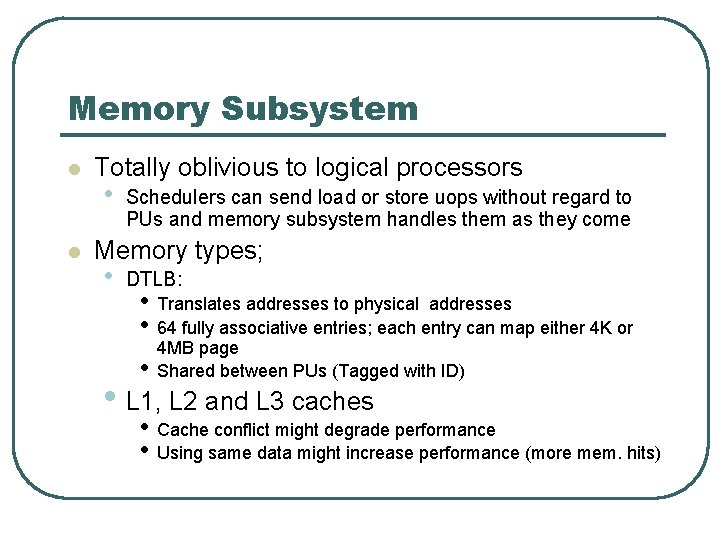 Memory Subsystem

- Totally oblivious to logical processors
  - Schedulers can send load or store uops without regard to PUs and memory subsystem handles them as they come
- Memory types;
  - DTLB:
    - Translates addresses to physical addresses
    - 64 fully associative entries; each entry can map either 4K or 4MB page
    - Shared between PUs (Tagged with ID)
  - L1, L2 and L3 caches
    - Cache conflict might degrade performance
    - Using same data might increase performance (more mem. hits)